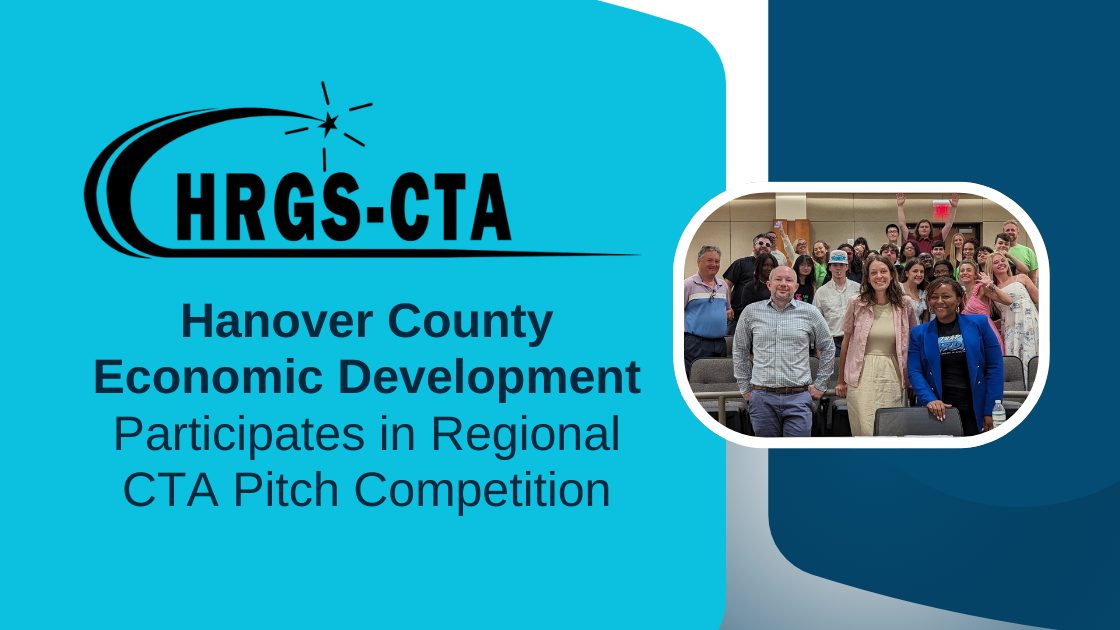 HRGS-CTA

Hanover County Economic Development Participates in Regional CTA Pitch Competition